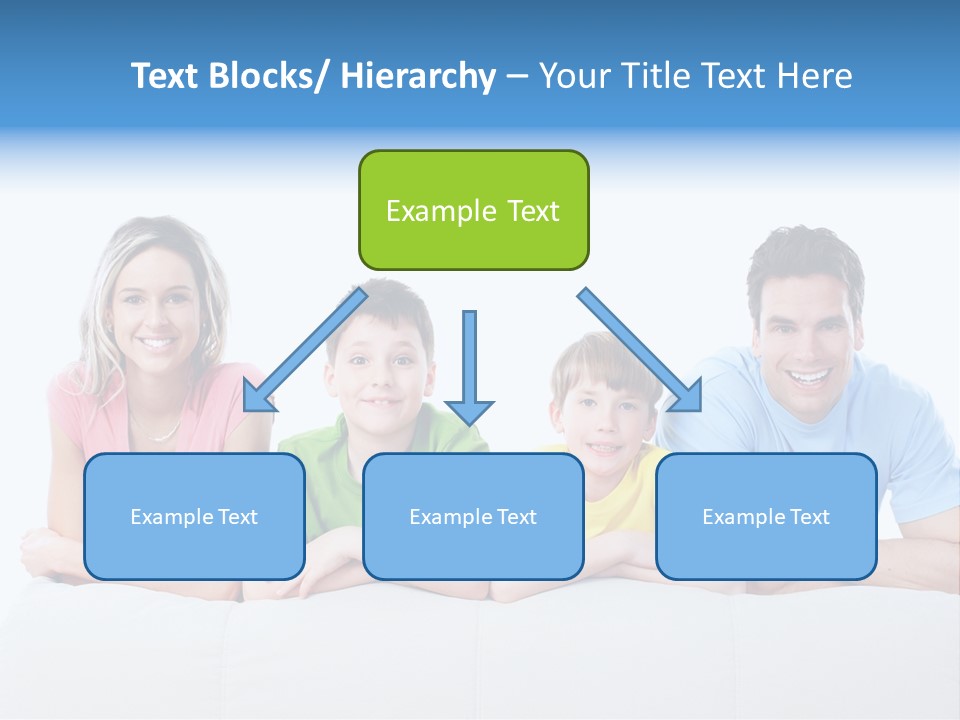 Text Blocks/ Hierarchy – Your Title Text Here

Example Text

Example Text

Example Text

Example Text